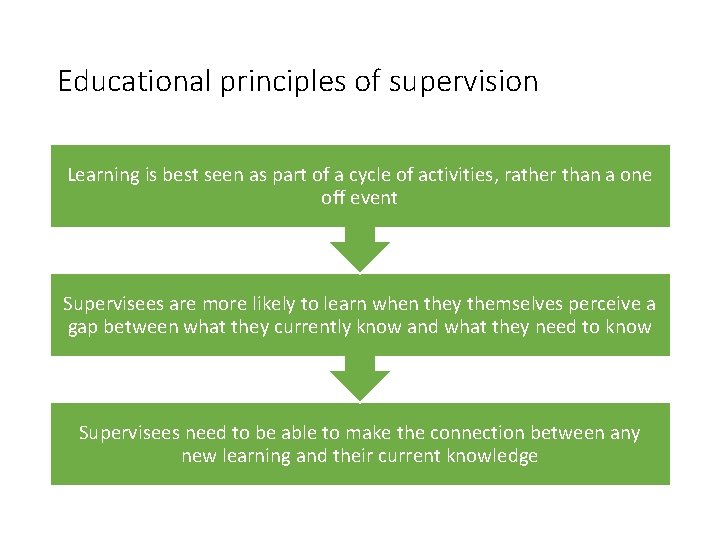 Educational principles of supervision

Learning is best seen as part of a cycle of activities, rather than a one off event

Supervisees are more likely to learn when they themselves perceive a gap between what they currently know and what they need to know

Supervisees need to be able to make the connection between any new learning and their current knowledge